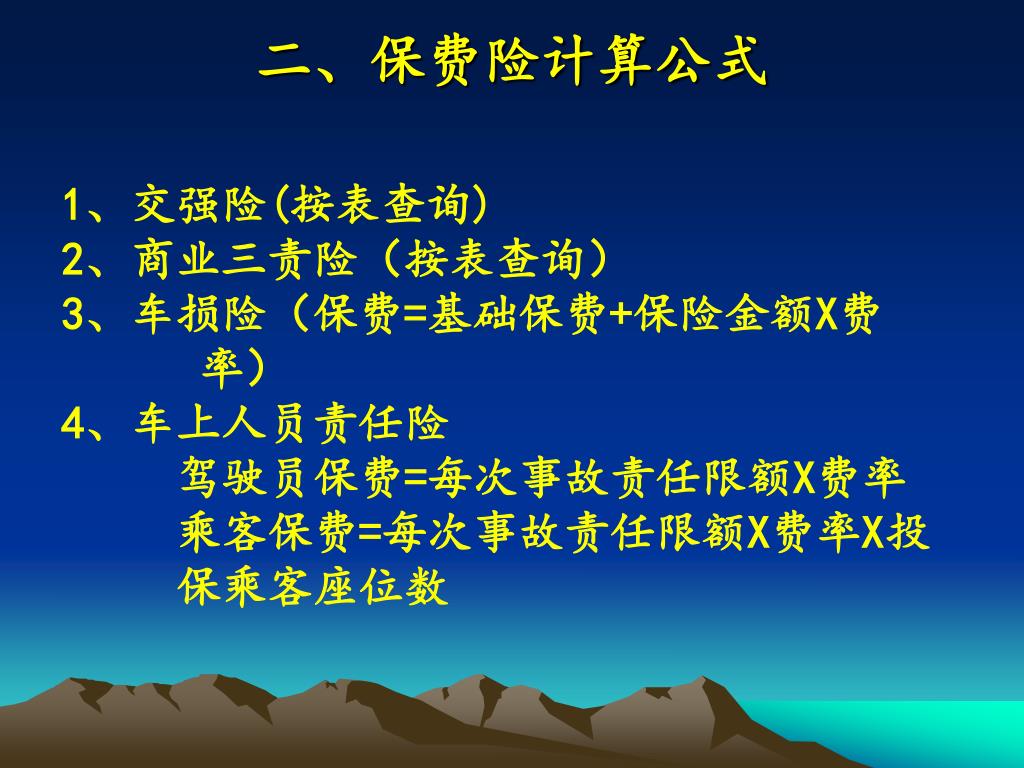 二、保费险计算公式

1、交强险(按表查询)
2、商业三责险（按表查询）
3、车损险（保费=基础保费+保险金额X费率）
4、车上人员责任险
驾驶员保费=每次事故责任限额X费率
乘客保费=每次事故责任限额X费率X投保乘客座位数